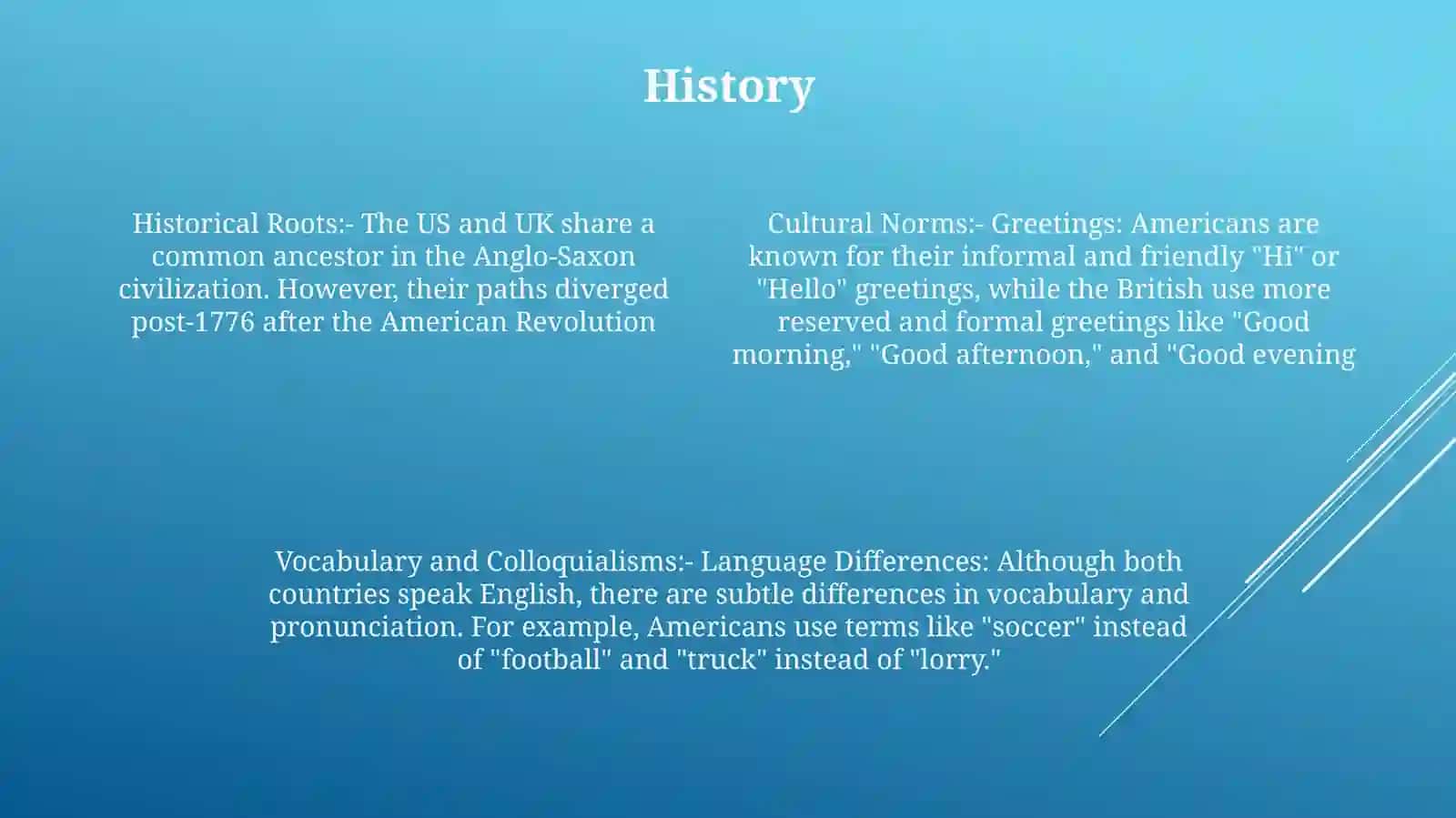 History

Historical Roots:- The US and UK share a common ancestor in the Anglo-Saxon civilization. However, their paths diverged post-1776 after the American Revolution

Cultural Norms:- Greetings: Americans are known for their informal and friendly "Hi" or "Hello" greetings, while the British use more reserved and formal greetings like "Good morning," "Good afternoon," and "Good evening

Vocabulary and Colloquialisms:- Language Differences: Although both countries speak English, there are subtle differences in vocabulary and pronunciation. For example, Americans use terms like "soccer" instead of "football" and "truck" instead of "lorry."